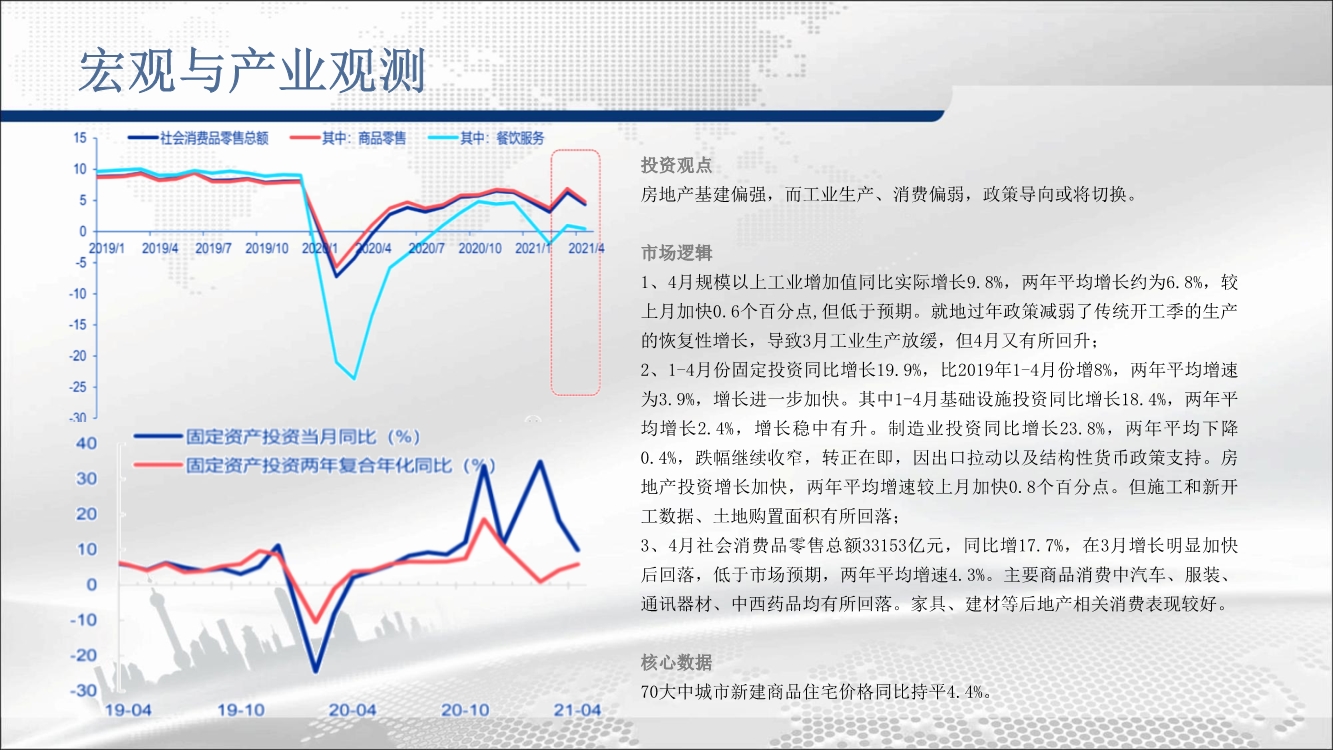 宏观与产业观测

社会消费品零售总额　其中：商品零售　其中：餐饮服务

15
10
5
0
-5
-10
-15
-20
-25
-30

2019/1　2019/4　2019/7　2019/10　2020/1　2020/4　2020/7　2020/10　2021/1　2021/4

固定资产投资当月同比（%）
固定资产投资两年复合年化同比（%）

40
30
20
10
0
-10
-20
-30

19-04　19-10　20-04　20-10　21-04

投资观点
房地产基建偏强，而工业生产、消费偏弱，政策导向或将切换。

市场逻辑
1、4月规模以上工业增加值同比实际增长9.8%，两年平均增长约为6.8%，较上月加快0.6个百分点，但低于预期。就地过年政策减弱了传统开工季的生产的恢复性增长，导致3月工业生产放缓，但4月又有所回升；
2、1-4月份固定投资同比增长19.9%，比2019年1-4月份增8%，两年平均增速为3.9%，增长进一步加快。其中1-4月基础设施投资同比增长18.4%，两年平均增长2.4%，增长稳中有升。制造业投资同比增长23.8%，两年平均下降0.4%，跌幅继续收窄，转正在即，因出口拉动以及结构性货币政策支持。房地产投资增长加快，两年平均增速较上月加快0.8个百分点。但施工和新开工数据、土地购置面积有所回落；
3、4月社会消费品零售总额33153亿元，同比增17.7%，在3月增长明显加快后回落，低于市场预期，两年平均增速4.3%。主要商品消费中汽车、服装、通讯器材、中西药品均有所回落。家具、建材等后地产相关消费表现较好。

核心数据
70大中城市新建商品住宅价格同比持平4.4%。